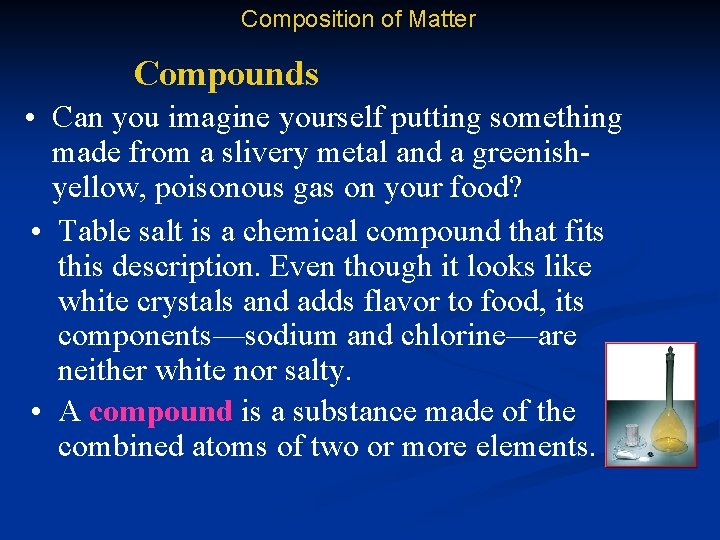 Composition of Matter

Compounds

• Can you imagine yourself putting something made from a slivery metal and a greenish-yellow, poisonous gas on your food?

• Table salt is a chemical compound that fits this description. Even though it looks like white crystals and adds flavor to food, its components—sodium and chlorine—are neither white nor salty.

• A compound is a substance made of the combined atoms of two or more elements.